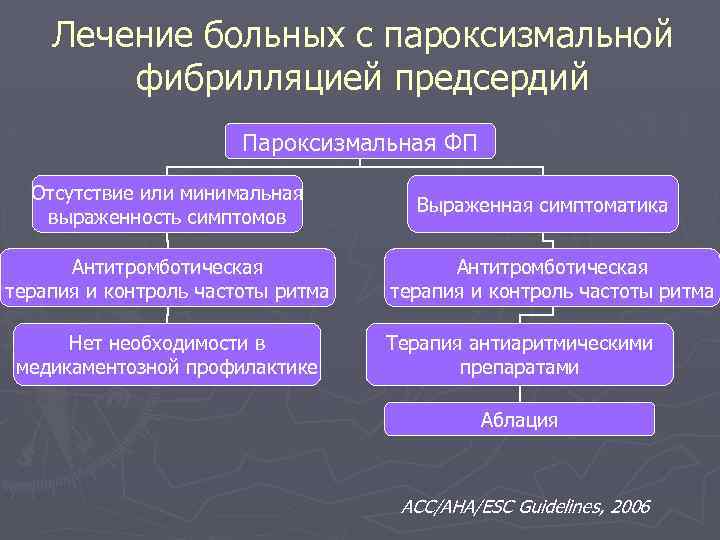 Лечение больных с пароксизмальной фибрилляцией предсердий

Пароксизмальная ФП

Отсутствие или минимальная выраженность симптомов

Антитромботическая терапия и контроль частоты ритма

Нет необходимости в медикаментозной профилактике

Выраженная симптоматика

Антитромботическая терапия и контроль частоты ритма

Терапия антиаритмическими препаратами

Аблация

ACC/AHA/ESC Guidelines, 2006